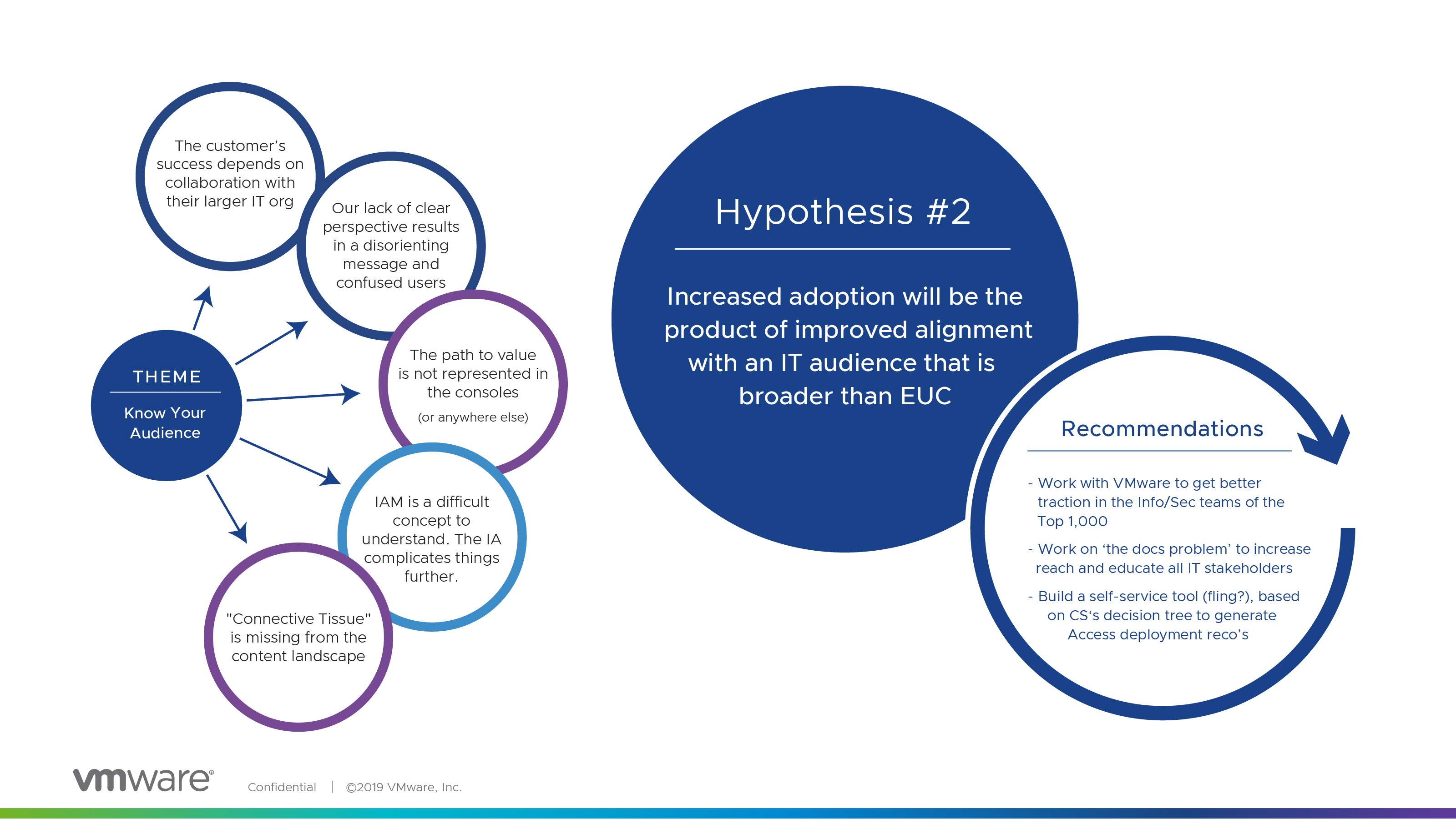 THEME

Know Your Audience

The customer's success depends on collaboration with their larger IT org

Our lack of clear perspective results in a disorienting message and confused users

The path to value is not represented in the consoles

(or anywhere else)

IAM is a difficult concept to understand. The IA complicates things further.

"Connective Tissue" is missing from the content landscape

Hypothesis #2

Increased adoption will be the product of improved alignment with an IT audience that is broader than EUC

Recommendations

- Work with VMware to get better traction in the Info/Sec teams of the Top 1,000

- Work on 'the docs problem' to increase reach and educate all IT stakeholders

- Build a self-service tool (fling?), based on CS's decision tree to generate Access deployment reco's

vmware®

Confidential | ©2019 VMware, Inc.